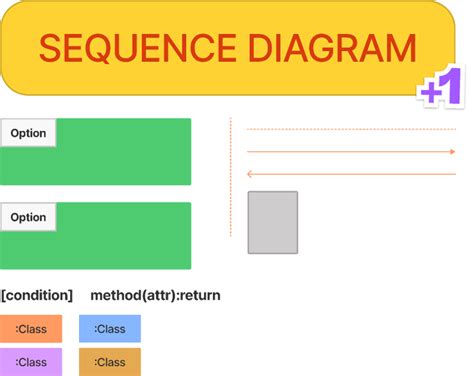 SEQUENCE DIAGRAM

+1

Option

Option

[condition]

method(attr):return

:Class

:Class

:Class

:Class